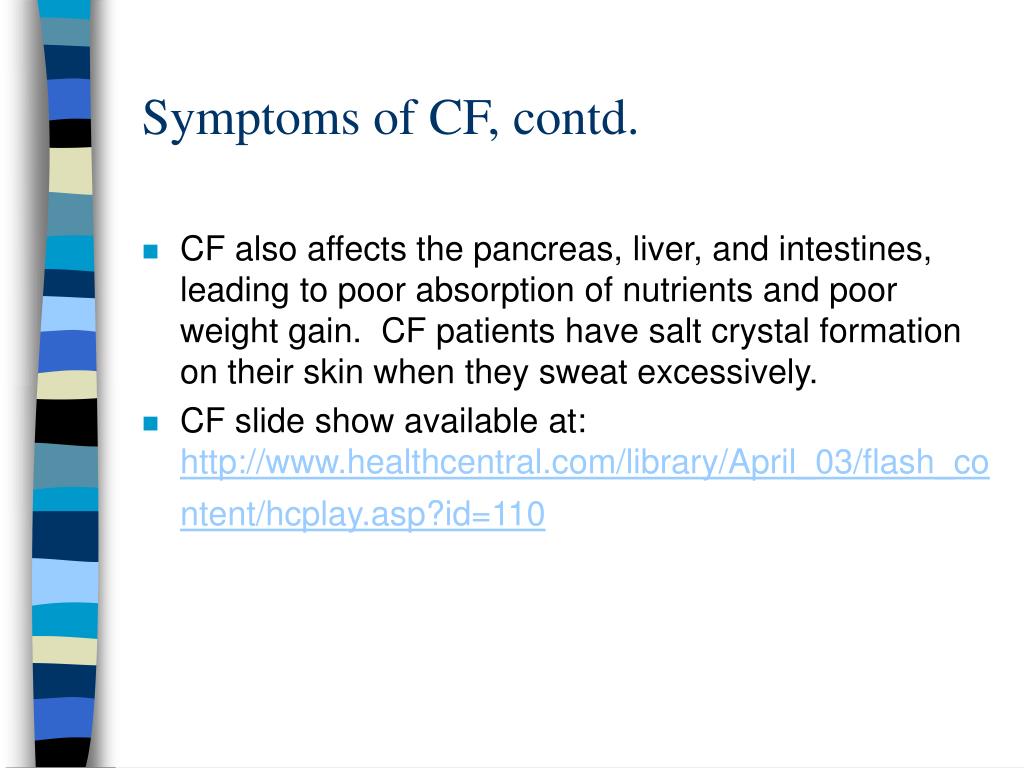 Symptoms of CF, contd.

CF also affects the pancreas, liver, and intestines, leading to poor absorption of nutrients and poor weight gain. CF patients have salt crystal formation on their skin when they sweat excessively.

CF slide show available at: http://www.healthcentral.com/library/April_03/flash_content/hcplay.asp?id=110